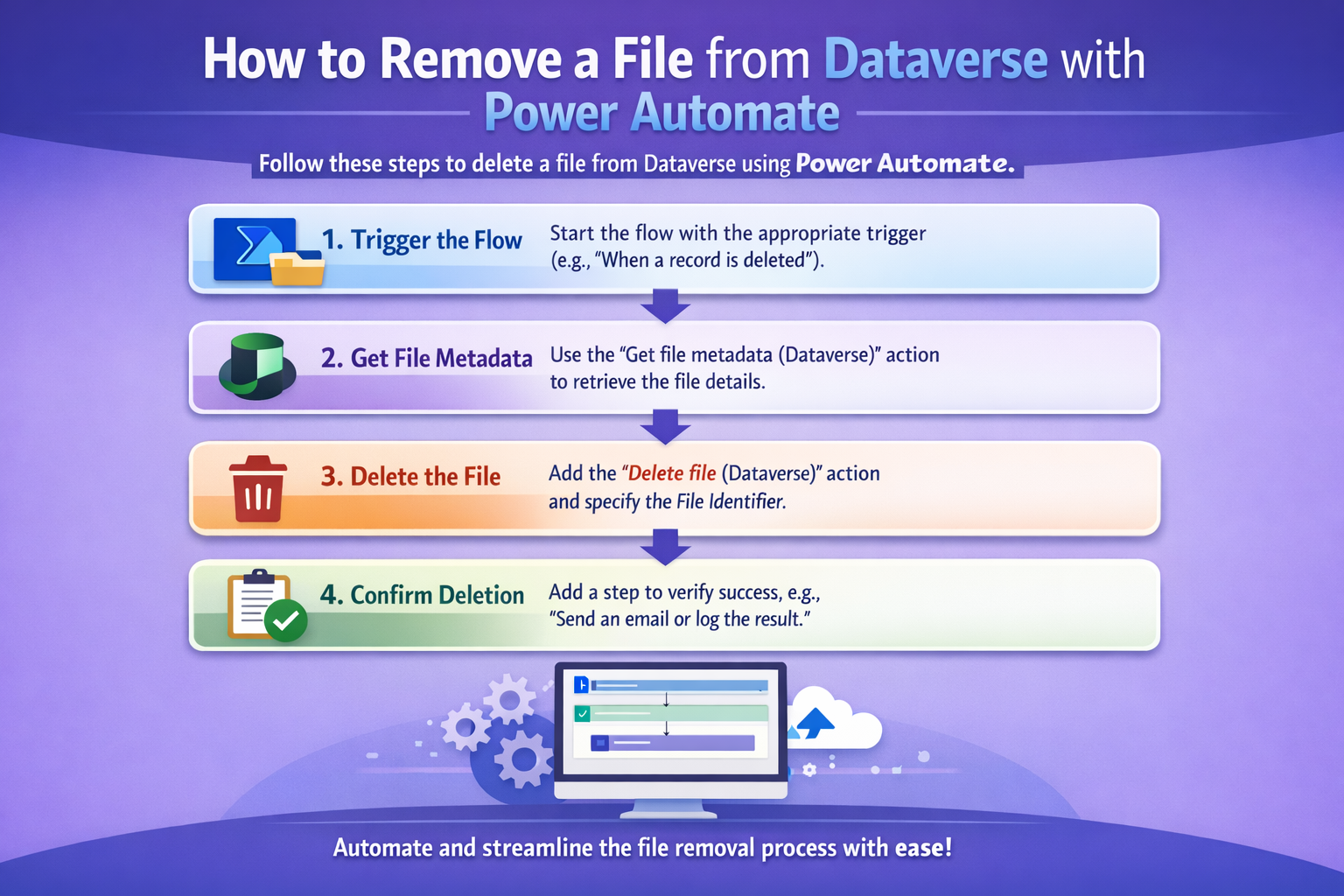 How to Remove a File from Dataverse with Power Automate

Follow these steps to delete a file from Dataverse using Power Automate.

1. Trigger the Flow
Start the flow with the appropriate trigger (e.g., "When a record is deleted").

2. Get File Metadata
Use the "Get file metadata (Dataverse)" action to retrieve the file details.

3. Delete the File
Add the "Delete file (Dataverse)" action and specify the File Identifier.

4. Confirm Deletion
Add a step to verify success, e.g., "Send an email or log the result."

Automate and streamline the file removal process with ease!